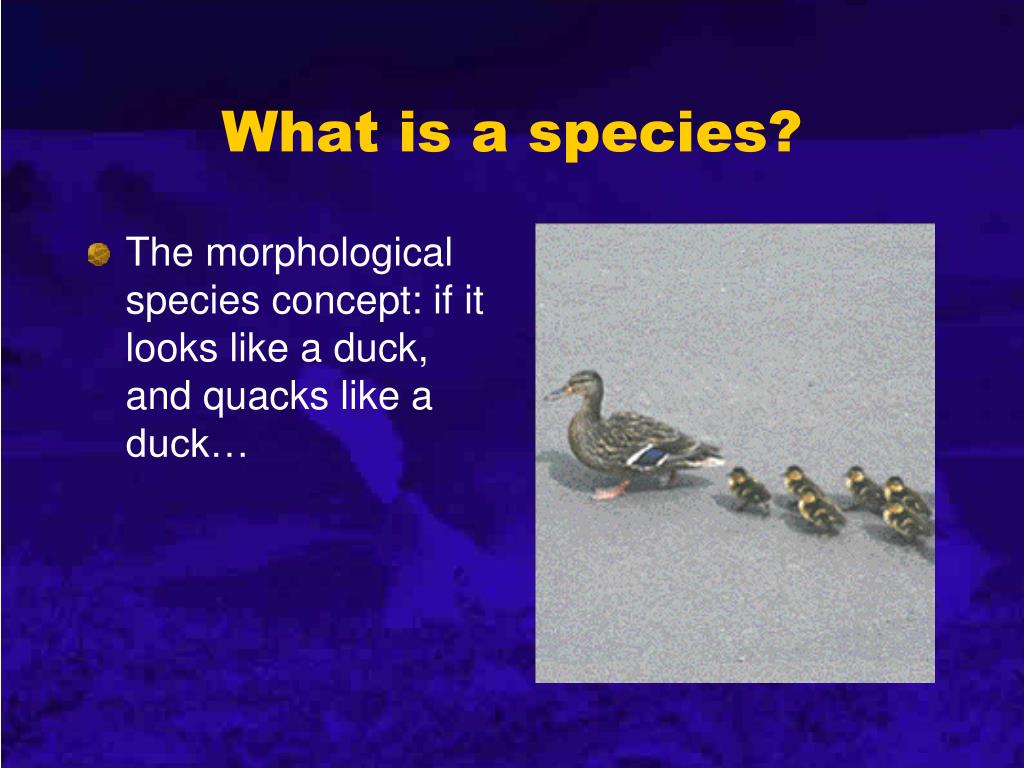 What is a species?

The morphological species concept: if it looks like a duck, and quacks like a duck…